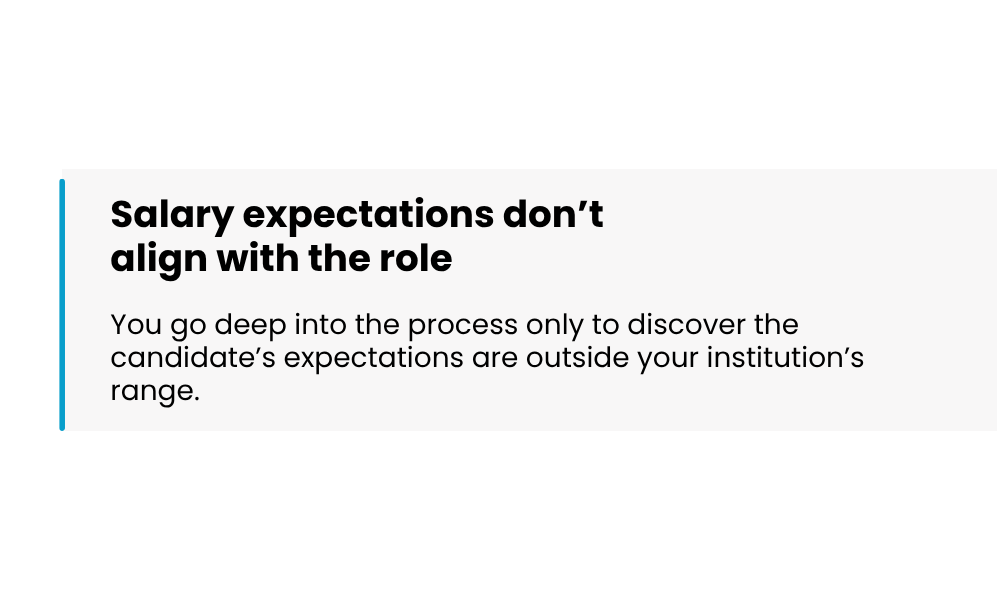 Salary expectations don’t align with the role

You go deep into the process only to discover the candidate’s expectations are outside your institution’s range.